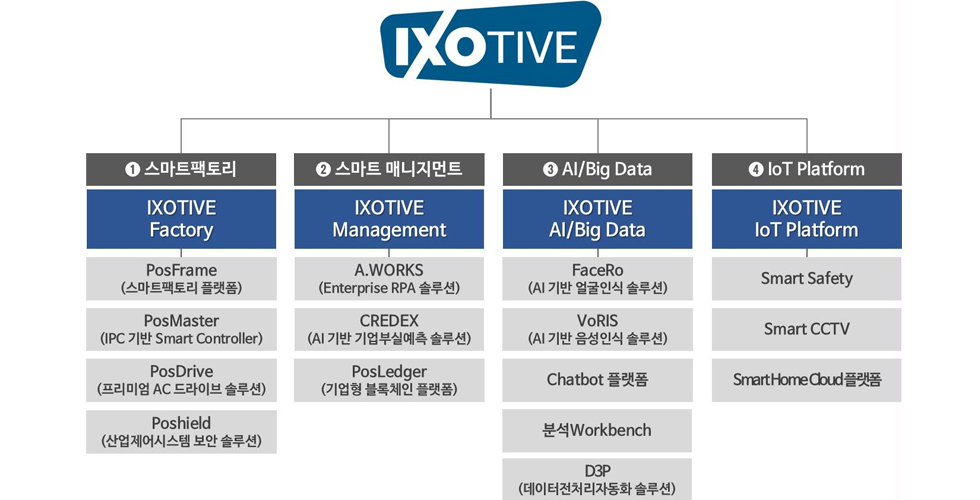 IXOTIVE

❶ 스마트팩토리

IXOTIVE Factory

PosFrame (스마트팩토리 플랫폼)

PosMaster (IPC 기반 Smart Controller)

PosDrive (프리미엄 AC 드라이브 솔루션)

Poshield (산업제어시스템 보안 솔루션)

❷ 스마트 매니지먼트

IXOTIVE Management

A.WORKS (Enterprise RPA 솔루션)

CREDEX (AI 기반 기업부실예측 솔루션)

PosLedger (기업형 블록체인 플랫폼)

❸ AI/Big Data

IXOTIVE AI/Big Data

FaceRo (AI 기반 얼굴인식 솔루션)

VoRIS (AI 기반 음성인식 솔루션)

Chatbot 플랫폼

분석Workbench

D3P (데이터전처리자동화 솔루션)

❹ IoT Platform

IXOTIVE IoT Platform

Smart Safety

Smart CCTV

Smart Home Cloud 플랫폼